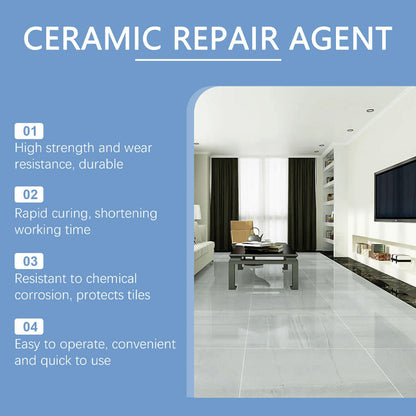 CERAMIC REPAIR AGENT

01
High strength and wear resistance, durable

02
Rapid curing, shortening working time

03
Resistant to chemical corrosion, protects tiles

04
Easy to operate, convenient and quick to use